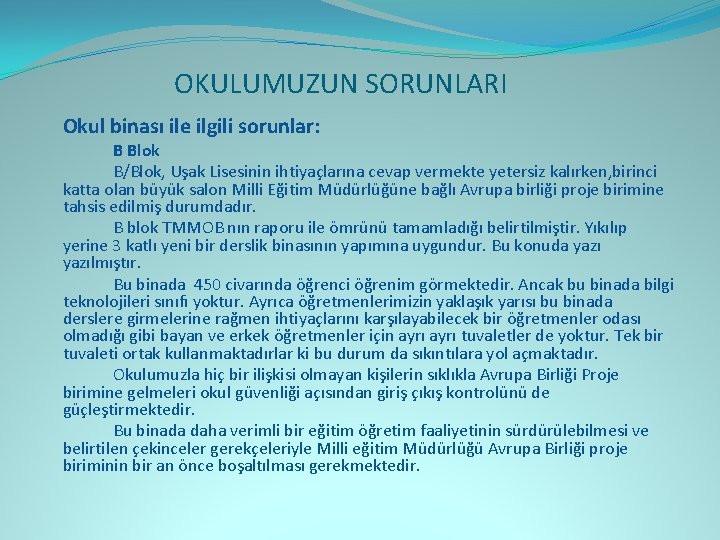 OKULUMUZUN SORUNLARI

Okul binası ile ilgili sorunlar:

B Blok

B/Blok, Uşak Lisesinin ihtiyaçlarına cevap vermekte yetersiz kalırken,birinci katta olan büyük salon Milli Eğitim Müdürlüğüne bağlı Avrupa birliği proje birimine tahsis edilmiş durumdadır.

B blok TMMOB nın raporu ile ömrünü tamamladığı belirtilmiştir. Yıkılıp yerine 3 katlı yeni bir derslik binasının yapımına uygundur. Bu konuda yazı yazılmıştır.

Bu binada 450 civarında öğrenci öğrenim görmektedir. Ancak bu binada bilgi teknolojileri sınıfı yoktur. Ayrıca öğretmenlerimizin yaklaşık yarısı bu binada derslere girmelerine rağmen ihtiyaçlarını karşılayabilecek bir öğretmenler odası olmadığı gibi bayan ve erkek öğretmenler için ayrı ayrı tuvaletler de yoktur. Tek bir tuvaleti ortak kullanmaktadırlar ki bu durum da sıkıntılara yol açmaktadır.

Okulumuzla hiç bir ilişkisi olmayan kişilerin sıklıkla Avrupa Birliği Proje birimine gelmeleri okul güvenliği açısından giriş çıkış kontrolünü de güçleştirmektedir.

Bu binada daha verimli bir eğitim öğretim faaliyetinin sürdürülebilmesi ve belirtilen çekinceler gerekçeleriyle Milli eğitim Müdürlüğü Avrupa Birliği proje biriminin bir an önce boşaltılması gerekmektedir.